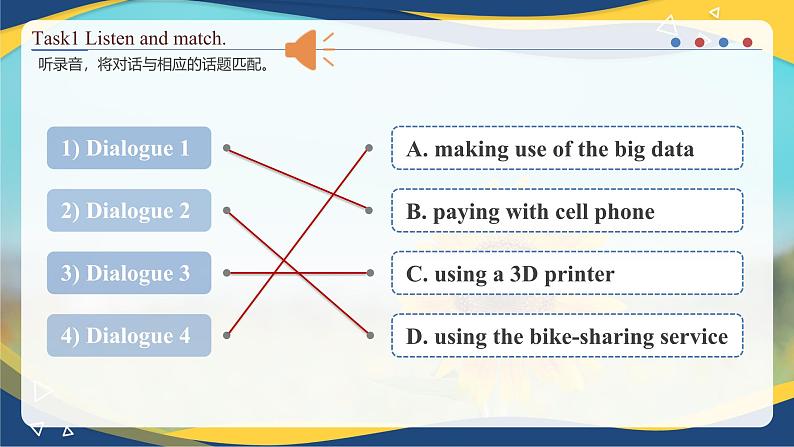 Task1 Listen and match.
听录音，将对话与相应的话题匹配。

1) Dialogue 1

2) Dialogue 2

3) Dialogue 3

4) Dialogue 4

A. making use of the big data

B. paying with cell phone

C. using a 3D printer

D. using the bike-sharing service